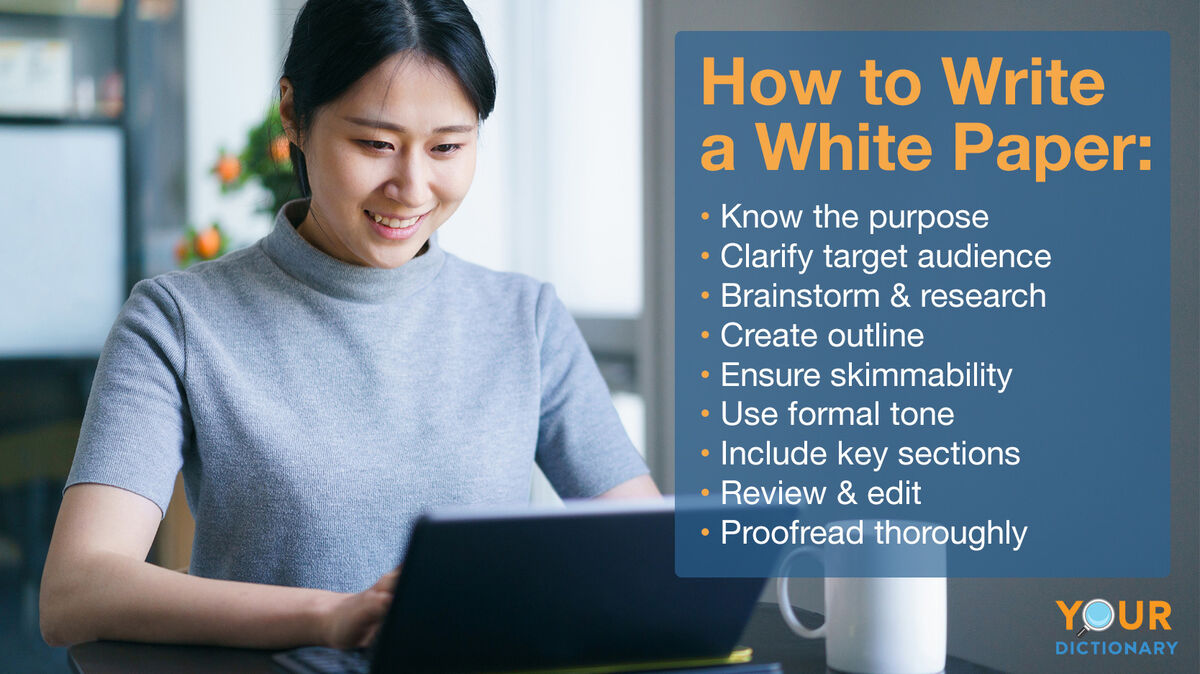 How to Write a White Paper:

• Know the purpose
• Clarify target audience
• Brainstorm & research
• Create outline
• Ensure skimmability
• Use formal tone
• Include key sections
• Review & edit
• Proofread thoroughly

YOUR DICTIONARY